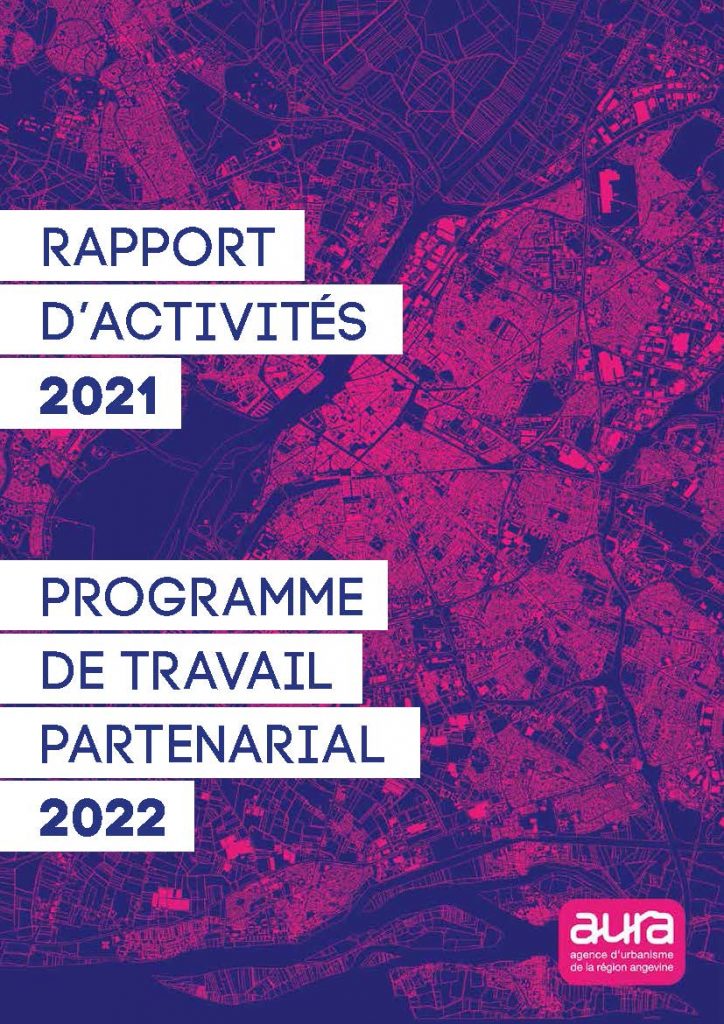 RAPPORT D'ACTIVITÉS 2021

PROGRAMME DE TRAVAIL PARTENARIAL 2022

aura
agence d'urbanisme de la région angevine